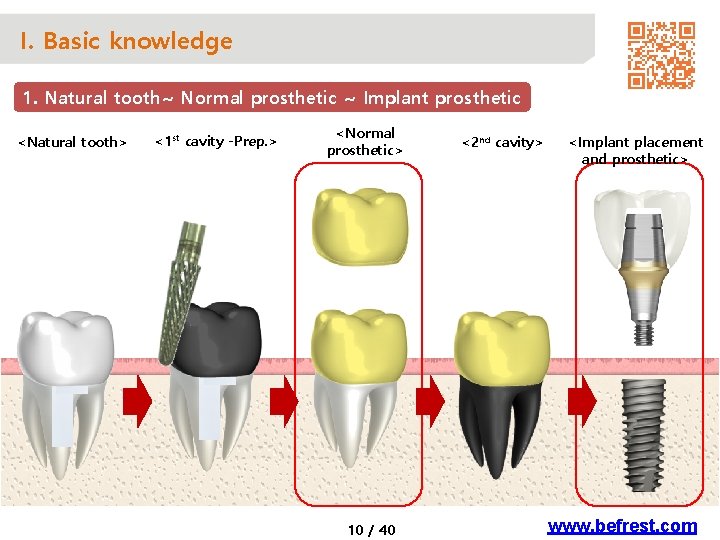 I. Basic knowledge

1. Natural tooth~ Normal prosthetic ~ Implant prosthetic

<Natural tooth>

<1$^{st}$ cavity -Prep.>

<Normal prosthetic>

<2$^{nd}$ cavity>

<Implant placement and prosthetic>

10 / 40

www.befrest.com